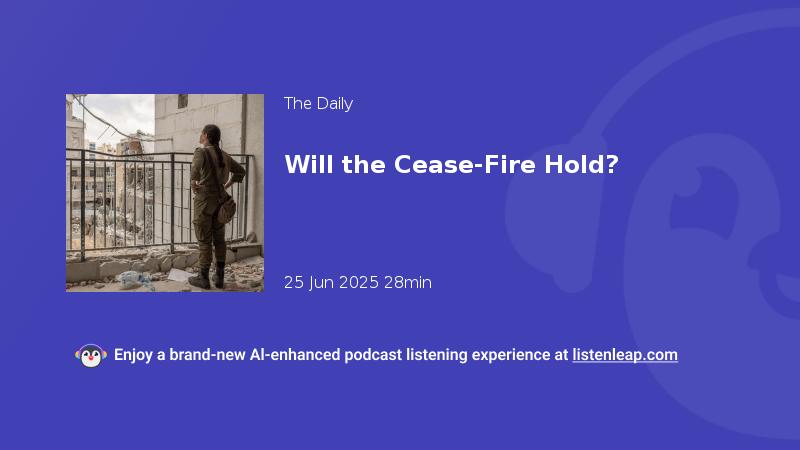 The Daily

Will the Cease-Fire Hold?

25 Jun 2025 28min

Enjoy a brand-new AI-enhanced podcast listening experience at listenleap.com